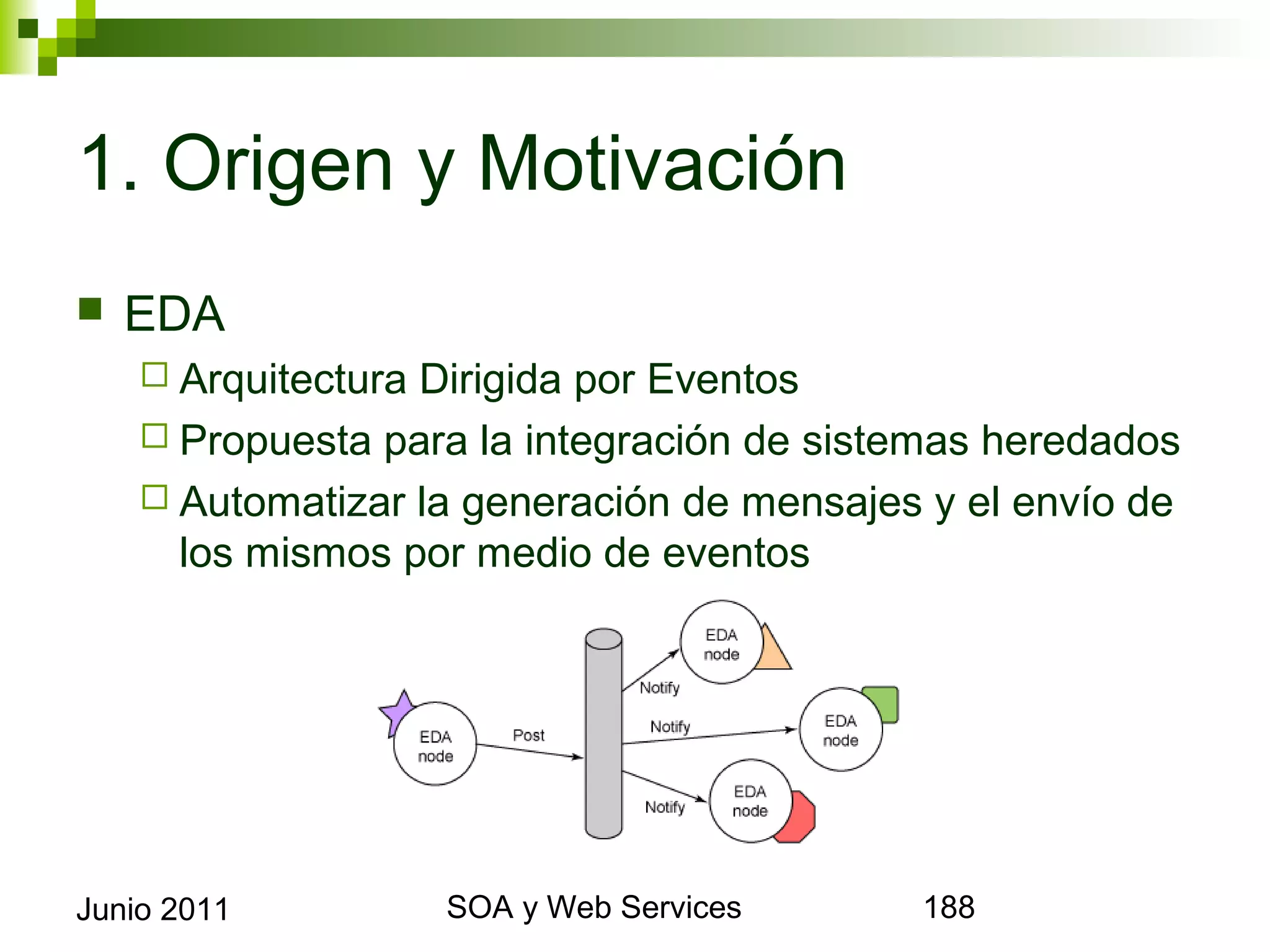 1. Origen y Motivación

EDA

Arquitectura Dirigida por Eventos

Propuesta para la integración de sistemas heredados

Automatizar la generación de mensajes y el envío de los mismos por medio de eventos

EDA node

Post

Notify

EDA node

Notify

EDA node

Notify

EDA node

Junio 2011

SOA y Web Services

188